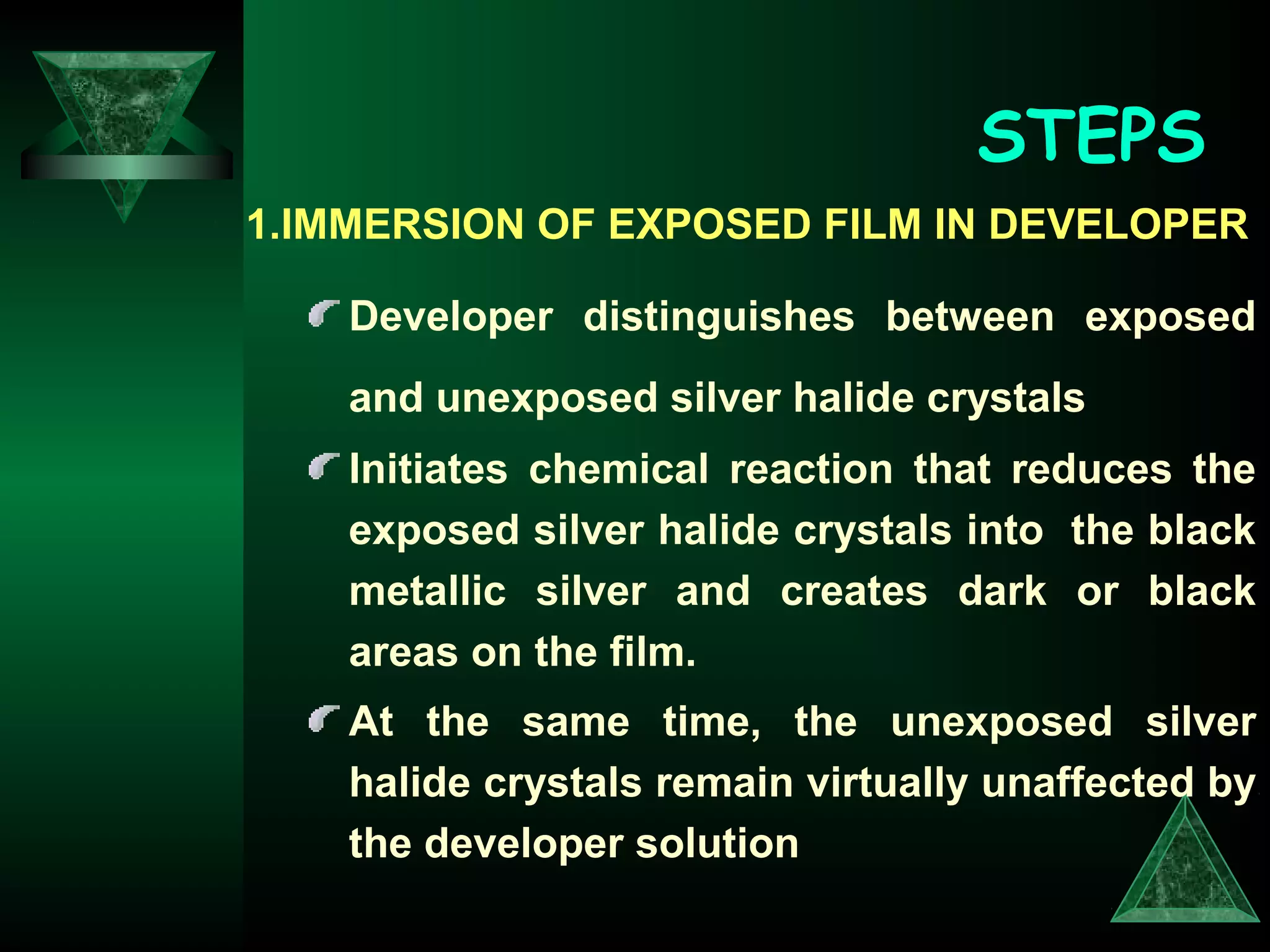 STEPS

1.IMMERSION OF EXPOSED FILM IN DEVELOPER

Developer distinguishes between exposed and unexposed silver halide crystals

Initiates chemical reaction that reduces the exposed silver halide crystals into the black metallic silver and creates dark or black areas on the film.

At the same time, the unexposed silver halide crystals remain virtually unaffected by the developer solution